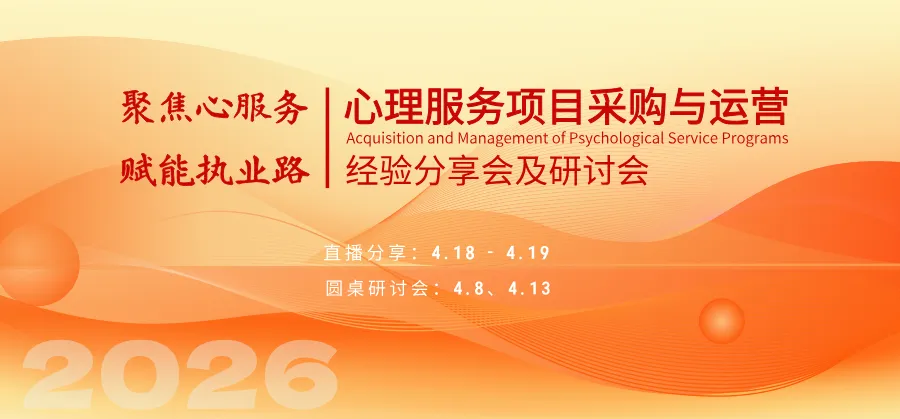 聚焦心服务
赋能执业路

心理服务项目采购与运营
Acquisition and Management of Psychological Service Programs
经验分享会及研讨会

直播分享：4.18 - 4.19
圆桌研讨会：4.8、4.13

2026